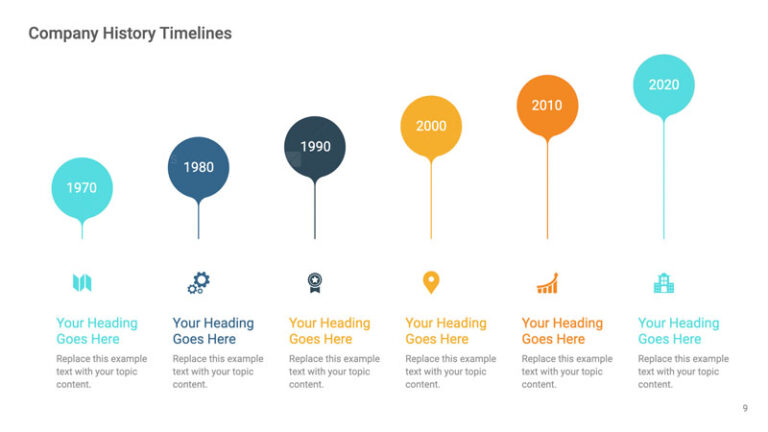 Company History Timelines

1970

1980

1990

2000

2010

2020

Your Heading Goes Here

Replace this example text with your topic content.

Your Heading Goes Here

Replace this example text with your topic content.

Your Heading Goes Here

Replace this example text with your topic content.

Your Heading Goes Here

Replace this example text with your topic content.

Your Heading Goes Here

Replace this example text with your topic content.

Your Heading Goes Here

Replace this example text with your topic content.

9